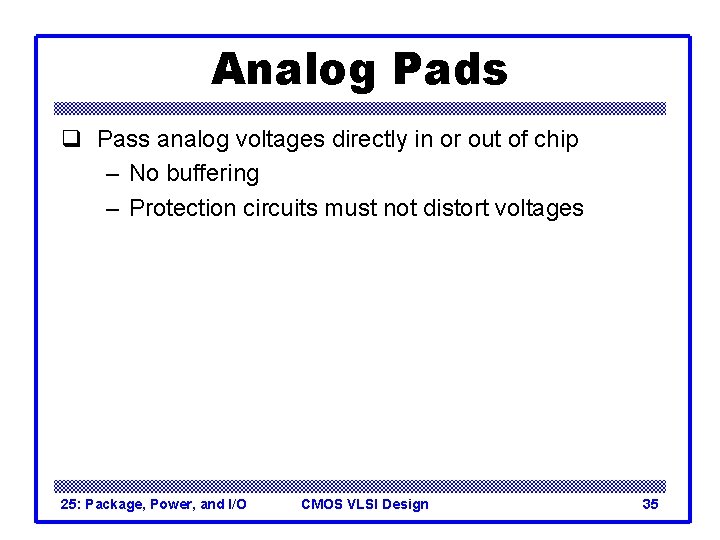 Analog Pads

❑ Pass analog voltages directly in or out of chip
– No buffering
– Protection circuits must not distort voltages

25: Package, Power, and I/O CMOS VLSI Design 35